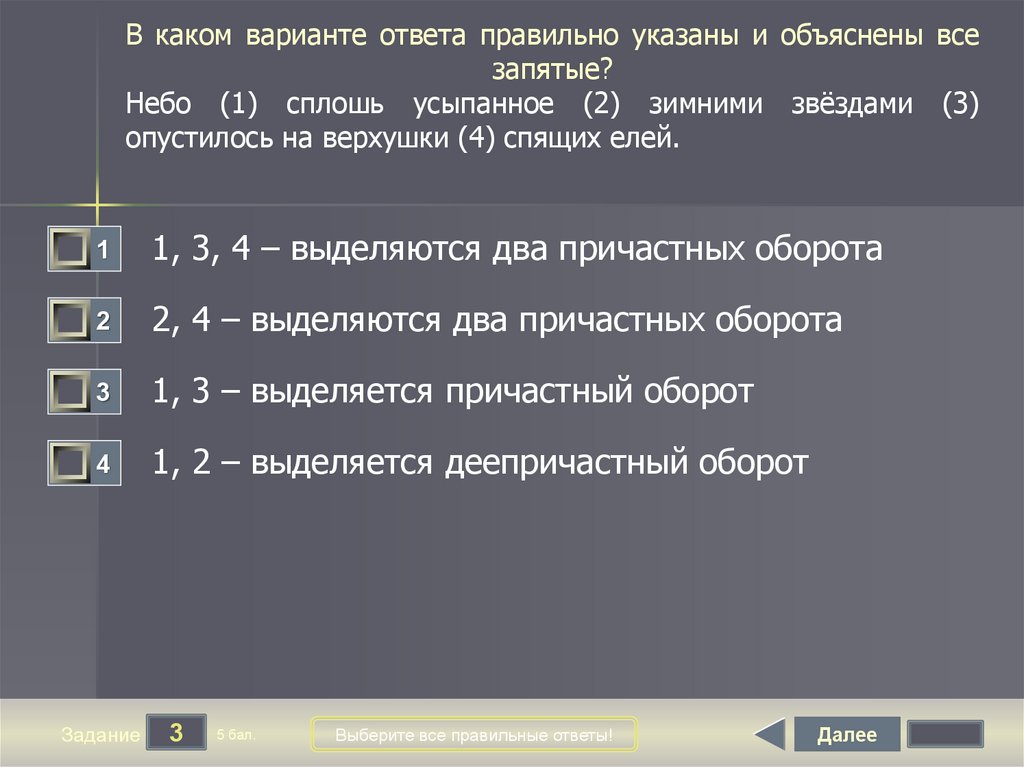 В каком варианте ответа правильно указаны и объяснены все запятые?
Небо (1) сплошь усыпанное (2) зимними звёздами (3) опустилось на верхушки (4) спящих елей.

1 1, 3, 4 – выделяются два причастных оборота

2 2, 4 – выделяются два причастных оборота

3 1, 3 – выделяется причастный оборот

4 1, 2 – выделяется деепричастный оборот

Задание 3 5 бал.

Выберите все правильные ответы!

Далее